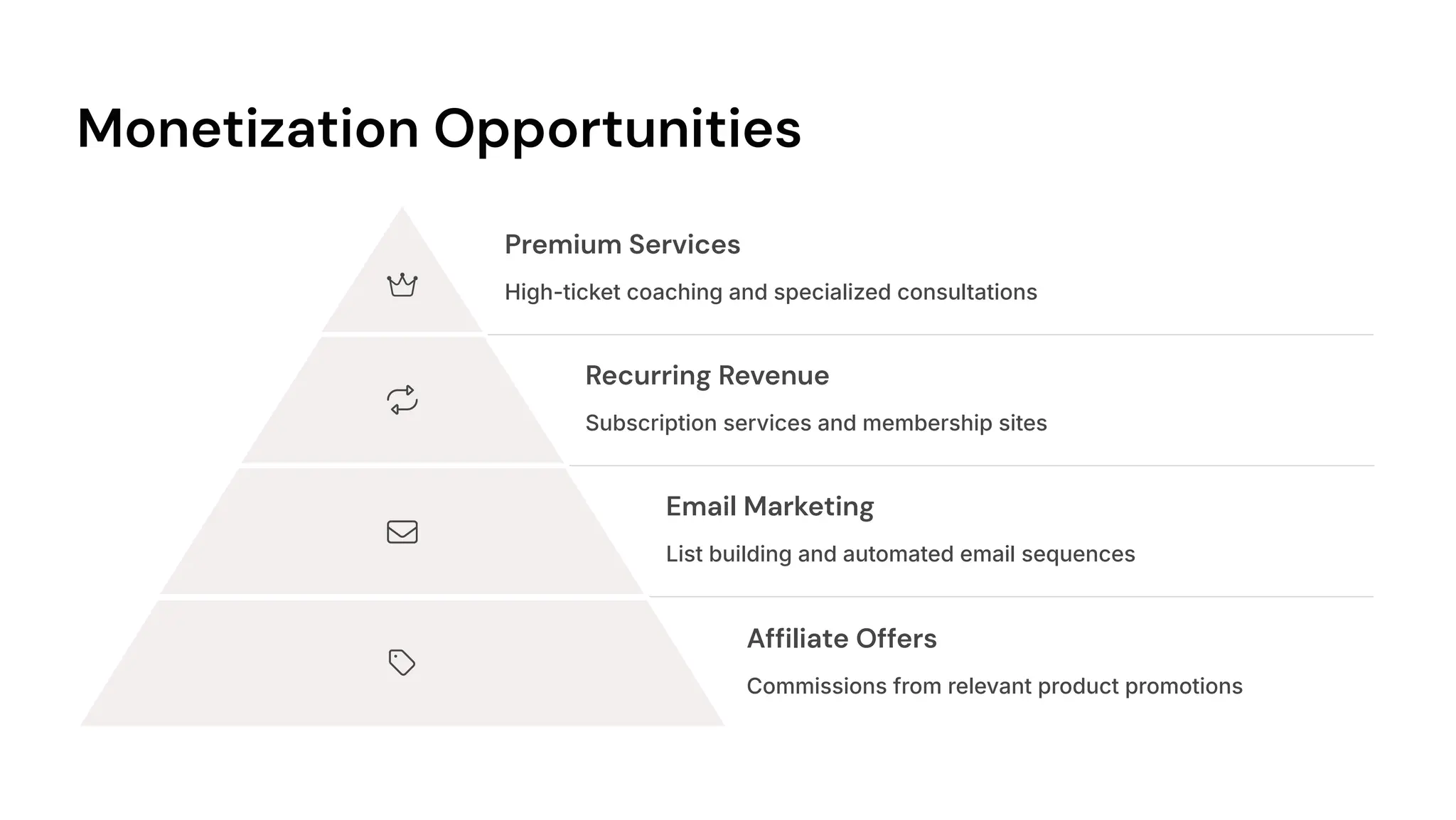 Monetization Opportunities

Premium Services

High-ticket coaching and specialized consultations

Recurring Revenue

Subscription services and membership sites

Email Marketing

List building and automated email sequences

Affiliate Offers

Commissions from relevant product promotions